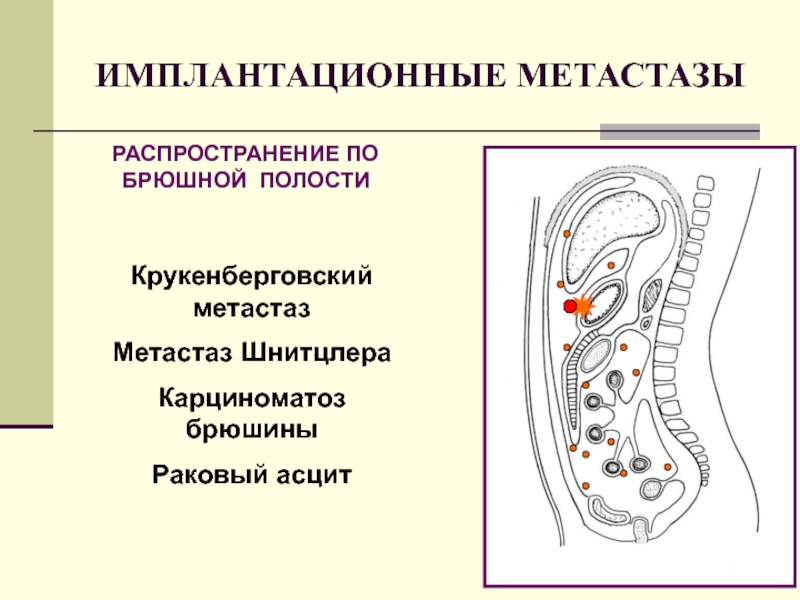 ИМПЛАНТАЦИОННЫЕ МЕТАСТАЗЫ

РАСПРОСТРАНЕНИЕ ПО БРЮШНОЙ ПОЛОСТИ

Крукенберговский метастаз

Метастаз Шнитцлера

Карциноматоз брюшины

Раковый асцит